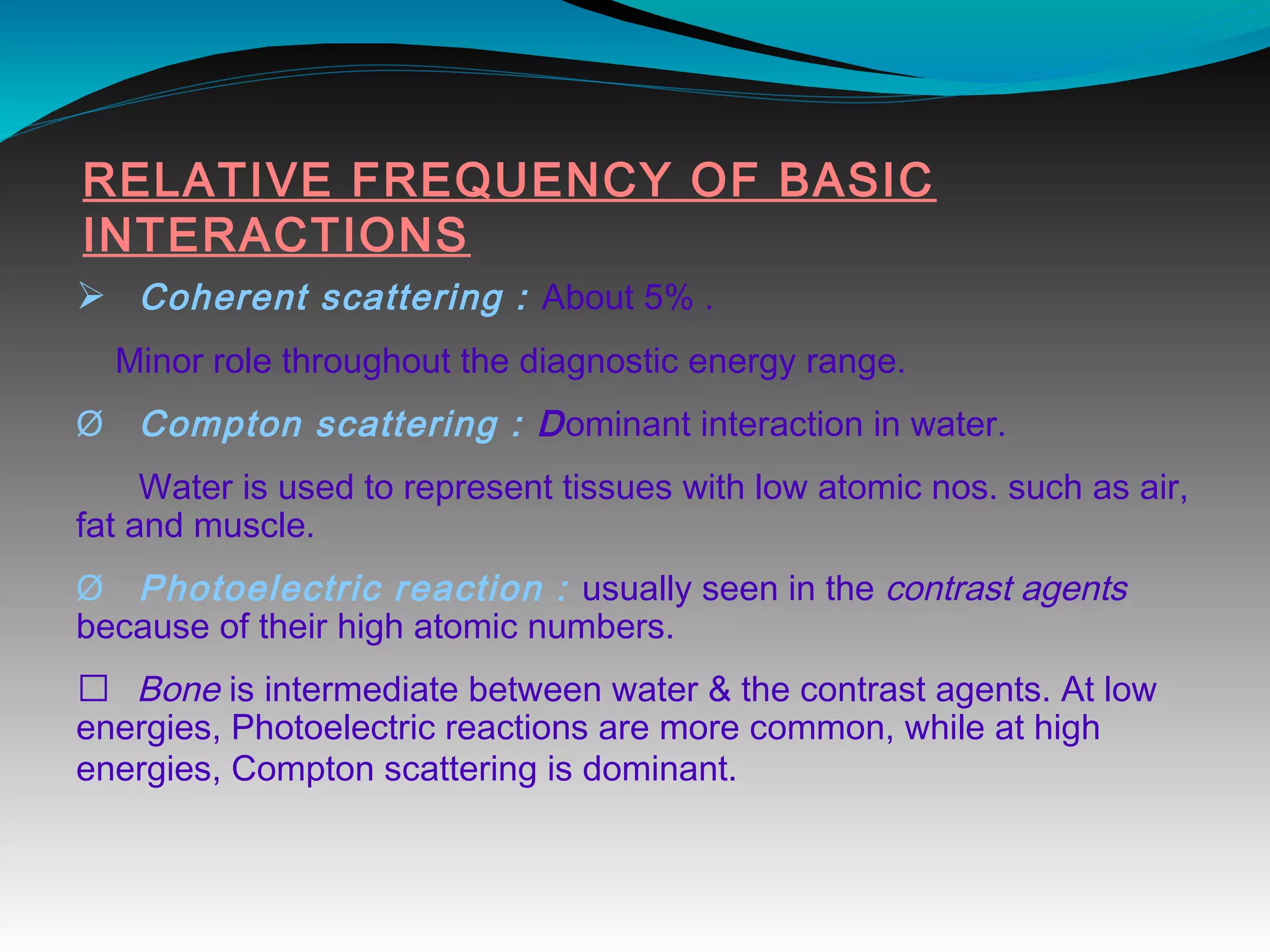 RELATIVE FREQUENCY OF BASIC INTERACTIONS

➢ Coherent scattering : About 5% .

Minor role throughout the diagnostic energy range.

Ø Compton scattering : Dominant interaction in water.

Water is used to represent tissues with low atomic nos. such as air, fat and muscle.

Ø Photoelectric reaction : usually seen in the contrast agents because of their high atomic numbers.

☐ Bone is intermediate between water & the contrast agents. At low energies, Photoelectric reactions are more common, while at high energies, Compton scattering is dominant.